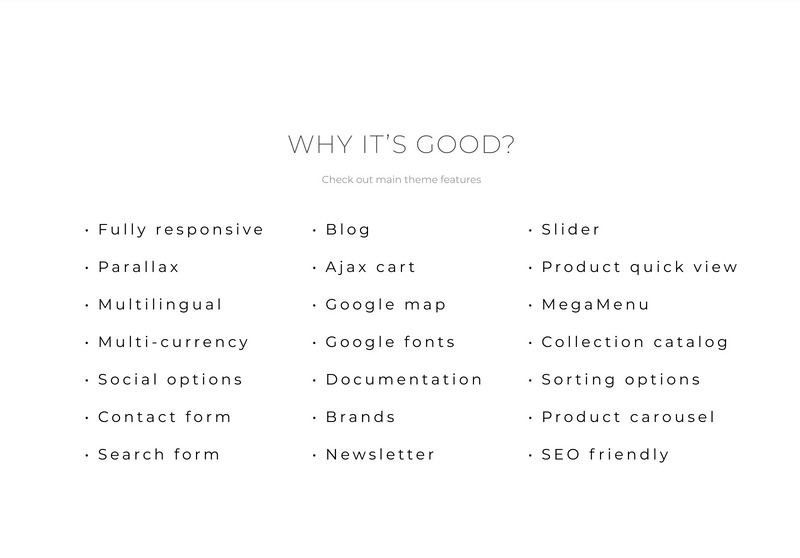 WHY IT'S GOOD?

Check out main theme features

· Fully responsive
· Parallax
· Multilingual
· Multi-currency
· Social options
· Contact form
· Search form

· Blog
· Ajax cart
· Google map
· Google fonts
· Documentation
· Brands
· Newsletter

· Slider
· Product quick view
· MegaMenu
· Collection catalog
· Sorting options
· Product carousel
· SEO friendly